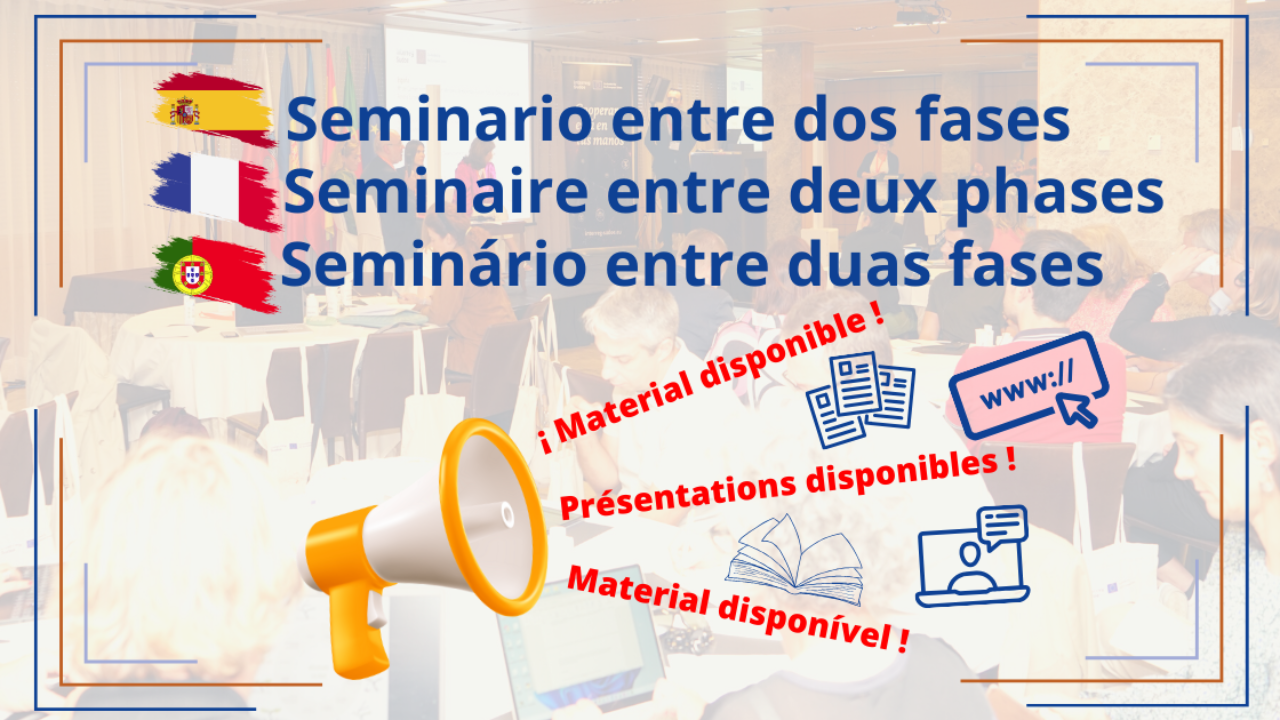 Seminario entre dos fases
Seminaire entre deux phases
Seminário entre duas fases

¡ Material disponible !

www://

Présentations disponibles !

Material disponível !